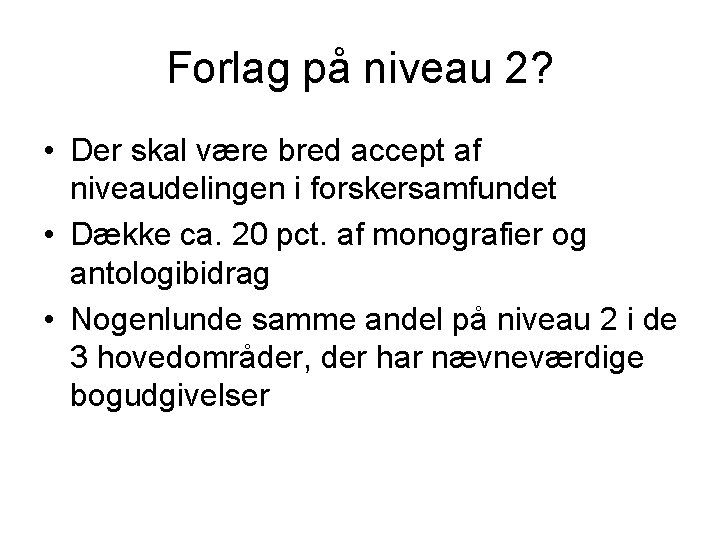 Forlag på niveau 2?

• Der skal være bred accept af niveaudelingen i forskersamfundet
• Dække ca. 20 pct. af monografier og antologibidrag
• Nogenlunde samme andel på niveau 2 i de 3 hovedområder, der har nævneværdige bogudgivelser